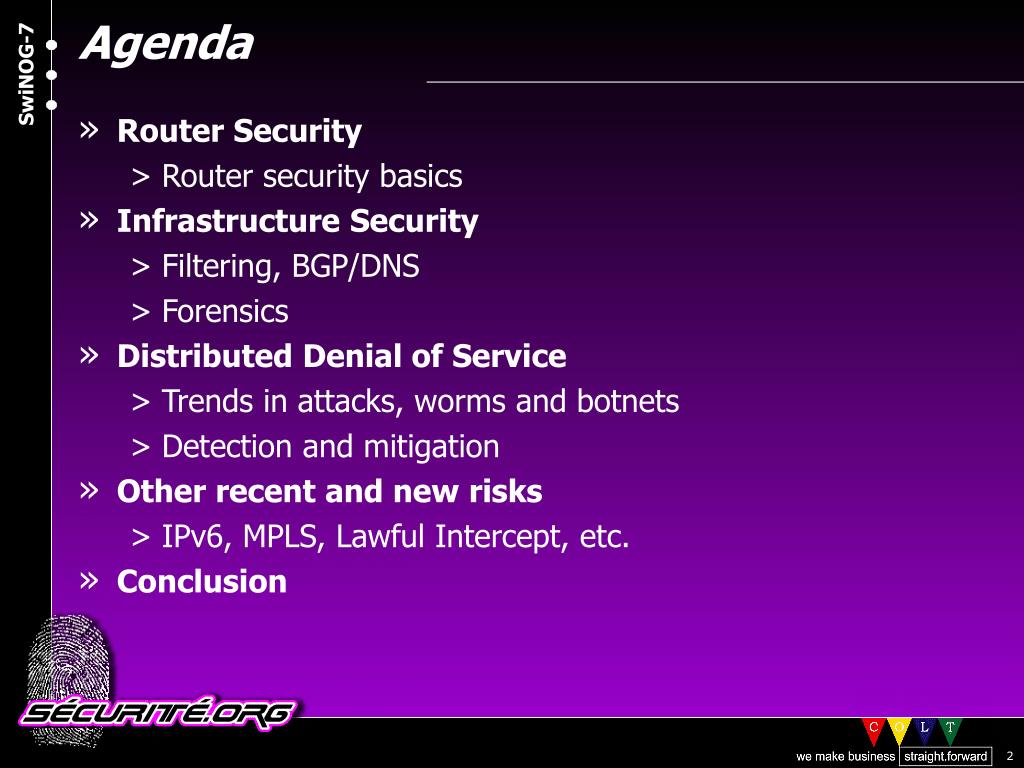 SwiNOG-7

Agenda

» Router Security
> Router security basics
» Infrastructure Security
> Filtering, BGP/DNS
> Forensics
» Distributed Denial of Service
> Trends in attacks, worms and botnets
> Detection and mitigation
» Other recent and new risks
> IPv6, MPLS, Lawful Intercept, etc.
» Conclusion

SÉCURITÉ.ORG

C O L T

we make business straight.forward

2